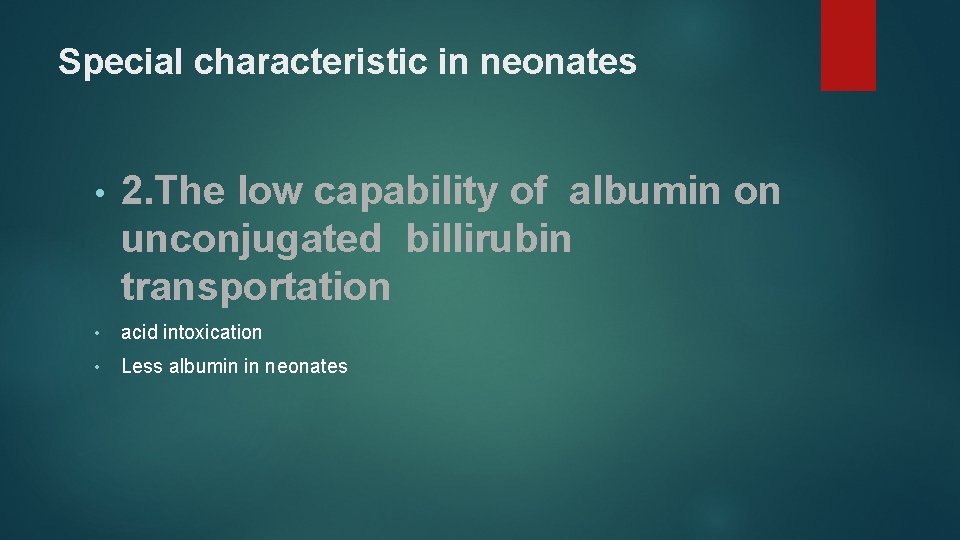 Special characteristic in neonates

• 2.The low capability of albumin on unconjugated billirubin transportation

• acid intoxication

• Less albumin in neonates